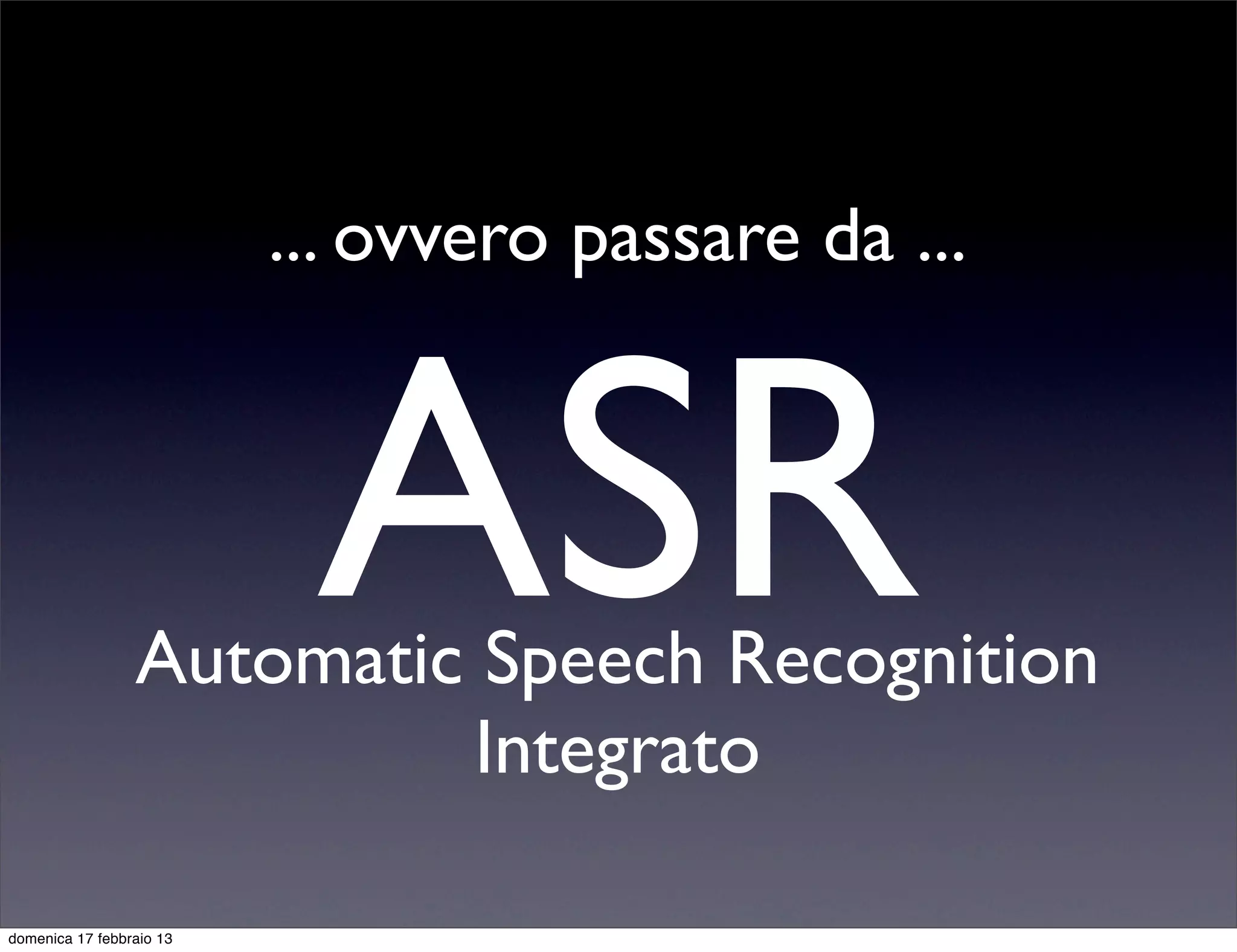 ... ovvero passare da ...

ASR

Automatic Speech Recognition
Integrato

domenica 17 febbraio 13